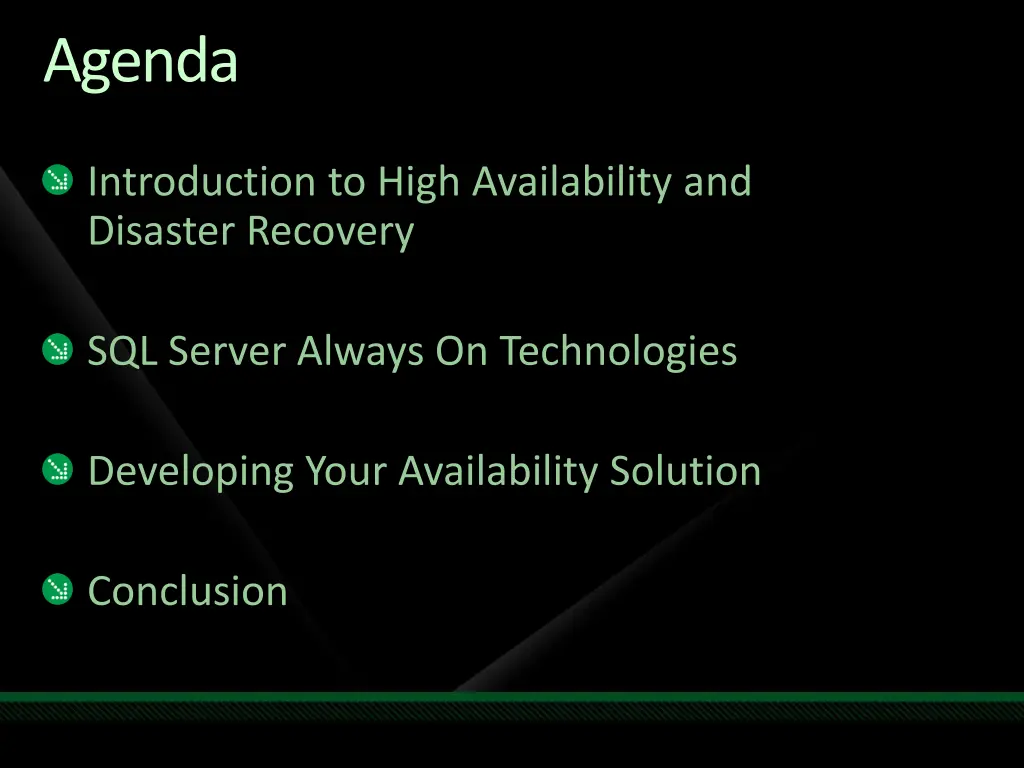 Agenda

Introduction to High Availability and Disaster Recovery

SQL Server Always On Technologies

Developing Your Availability Solution

Conclusion